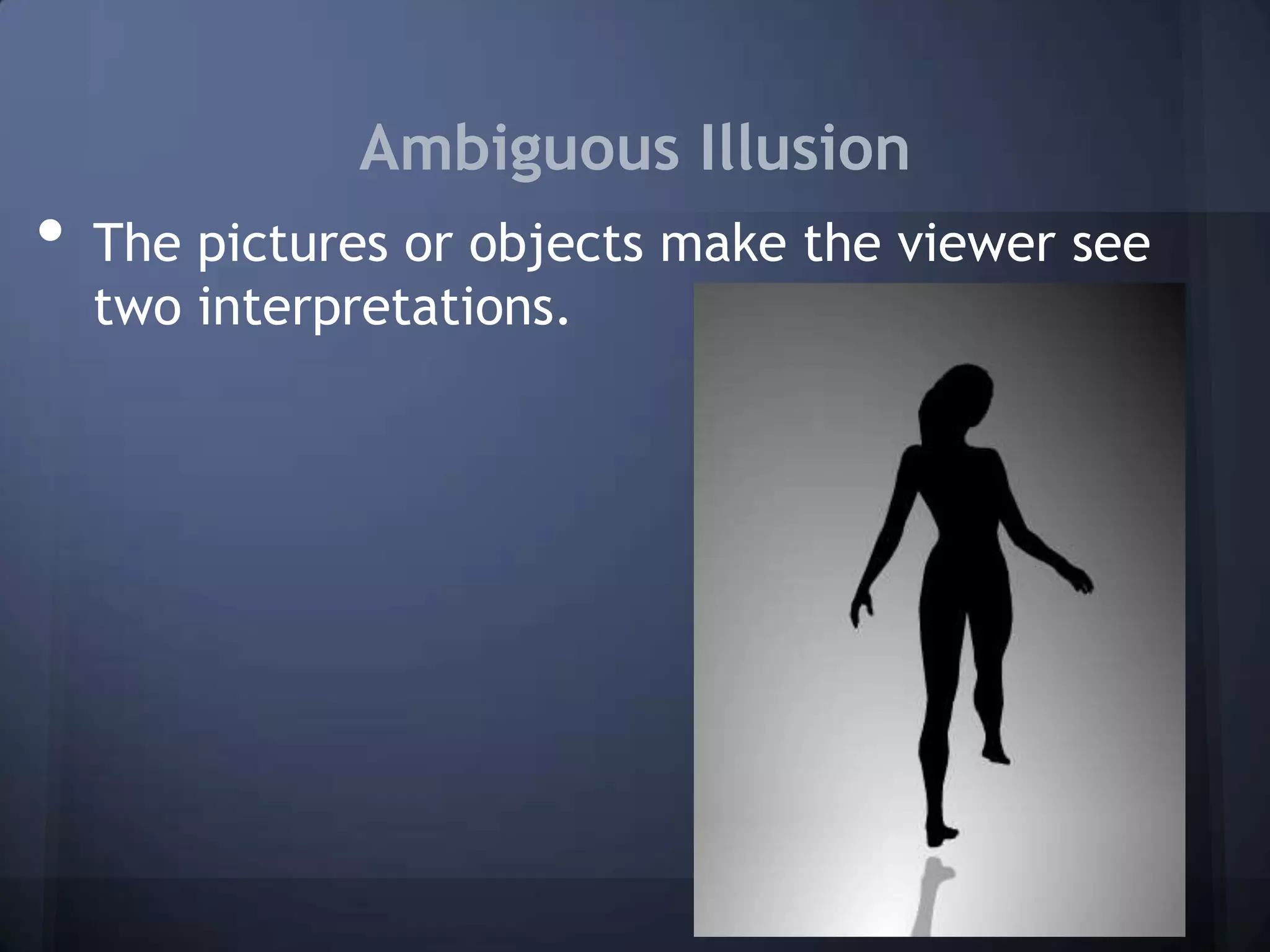 Ambiguous Illusion

• The pictures or objects make the viewer see two interpretations.